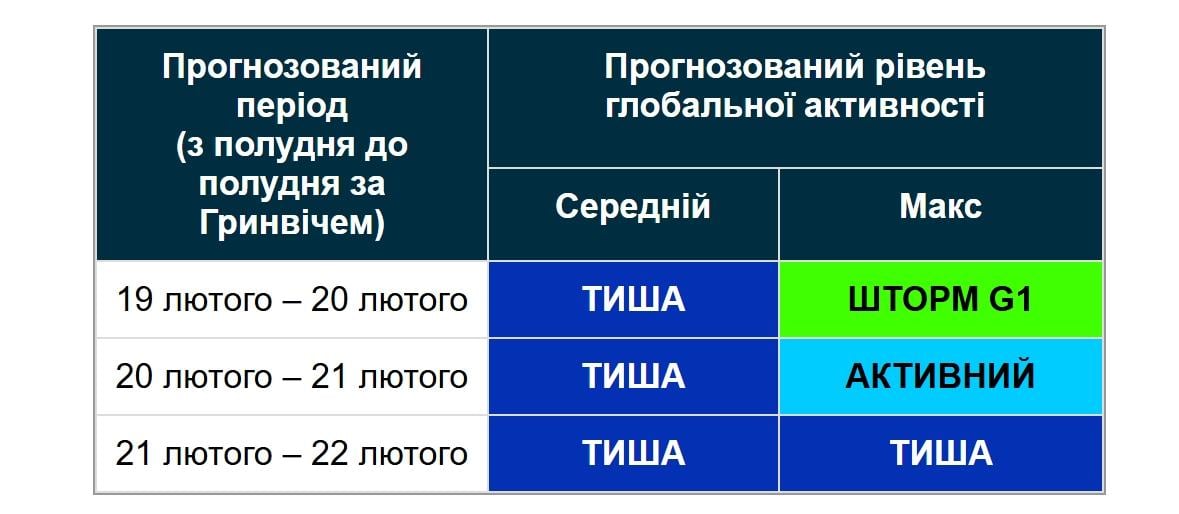 | Прогнозований період (з полудня до полудня за Гринвічем) | Прогнозований рівень глобальної активності | |
|---|---|---|
| | Середній | Макс |
| 19 лютого – 20 лютого | ТИША | ШТОРМ G1 |
| 20 лютого – 21 лютого | ТИША | АКТИВНИЙ |
| 21 лютого – 22 лютого | ТИША | ТИША |